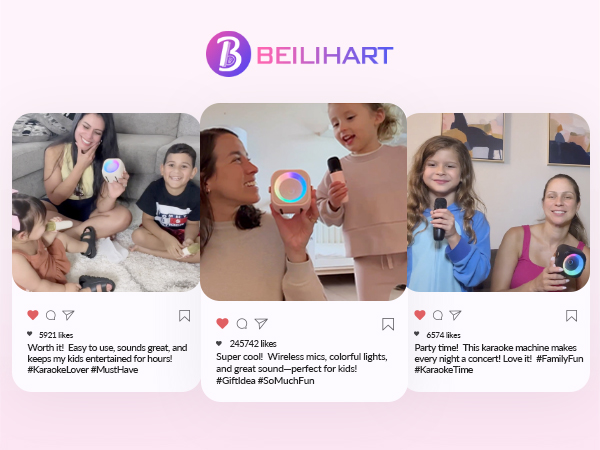 BEILIHART

5921 likes
Worth it! Easy to use, sounds great, and keeps my kids entertained for hours! #KaraokeLover #MustHave

245742 likes
Super cool! Wireless mics, colorful lights, and great sound—perfect for kids! #GiftIdea #SoMuchFun

6574 likes
Party time! This karaoke machine makes every night a concert! Love it! #FamilyFun #KaraokeTime